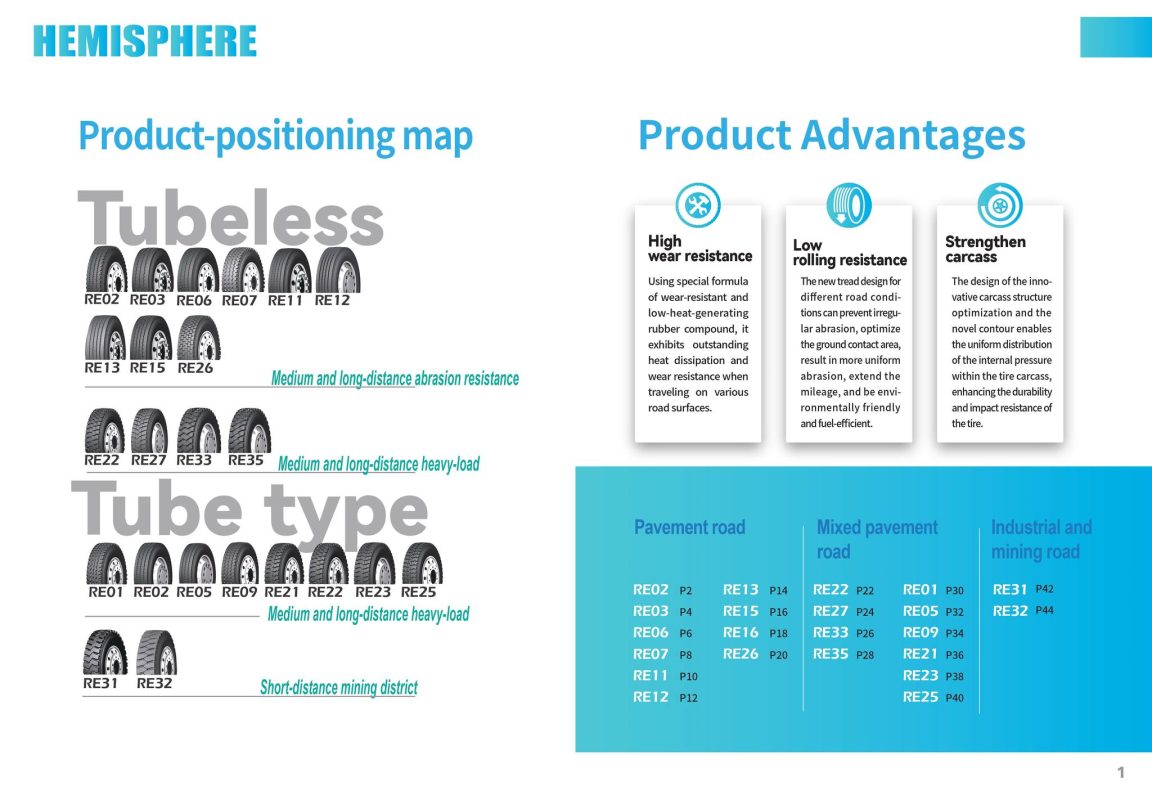 HEMISPHERE

Product-positioning map

Tubeless

RE02 RE03 RE06 RE07 RE11 RE12

RE13 RE15 RE26

Medium and long-distance abrasion resistance

RE22 RE27 RE33 RE35

Medium and long-distance heavy-load

Tube type

RE01 RE02 RE05 RE09 RE21 RE22 RE23 RE25

Medium and long-distance heavy-load

RE31 RE32

Short-distance mining district

Product Advantages

High wear resistance

Using special formula of wear-resistant and low-heat-generating rubber compound, it exhibits outstanding heat dissipation and wear resistance when traveling on various road surfaces.

Low rolling resistance

The new tread design for different road conditions can prevent irregular abrasion, optimize the ground contact area, result in more uniform abrasion, extend the mileage, and be environmentally friendly and fuel-efficient.

Strengthen carcass

The design of the innovative carcass structure optimization and the novel contour enables the uniform distribution of the internal pressure within the tire carcass, enhancing the durability and impact resistance of the tire.

Pavement road

RE02 P2
RE03 P4
RE06 P6
RE07 P8
RE11 P10
RE12 P12

RE13 P14
RE15 P16
RE16 P18
RE26 P20

Mixed pavement road

RE22 P22
RE27 P24
RE33 P26
RE35 P28

RE01 P30
RE05 P32
RE09 P34
RE21 P36
RE23 P38
RE25 P40

Industrial and mining road

RE31 P42
RE32 P44

1